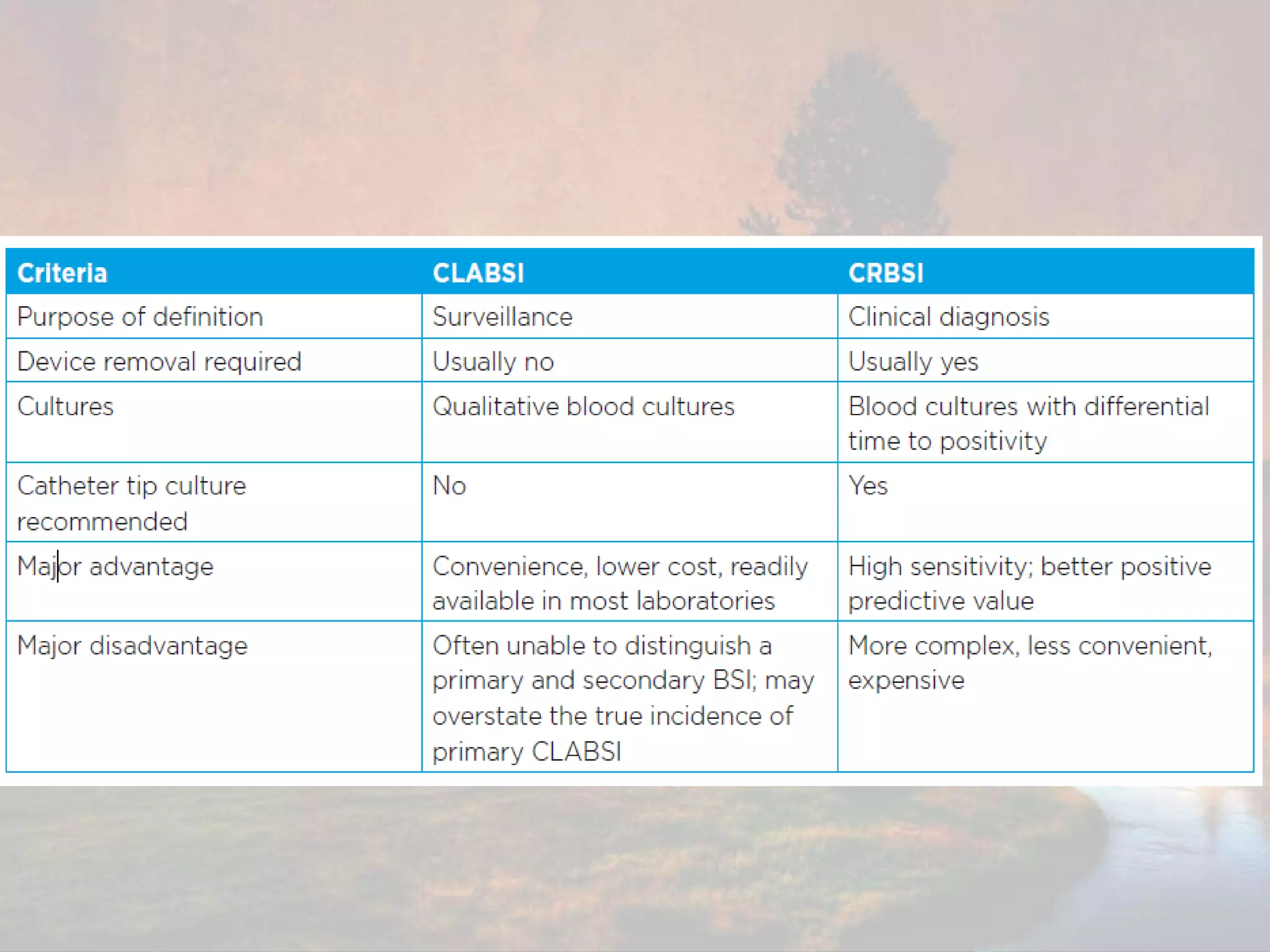 | Criteria | CLABSI | CRBSI |
|---|---|---|
| Purpose of definition | Surveillance | Clinical diagnosis |
| Device removal required | Usually no | Usually yes |
| Cultures | Qualitative blood cultures | Blood cultures with differential time to positivity |
| Catheter tip culture recommended | No | Yes |
| Major advantage | Convenience, lower cost, readily available in most laboratories | High sensitivity; better positive predictive value |
| Major disadvantage | Often unable to distinguish a primary and secondary BSI; may overstate the true incidence of primary CLABSI | More complex, less convenient, expensive |